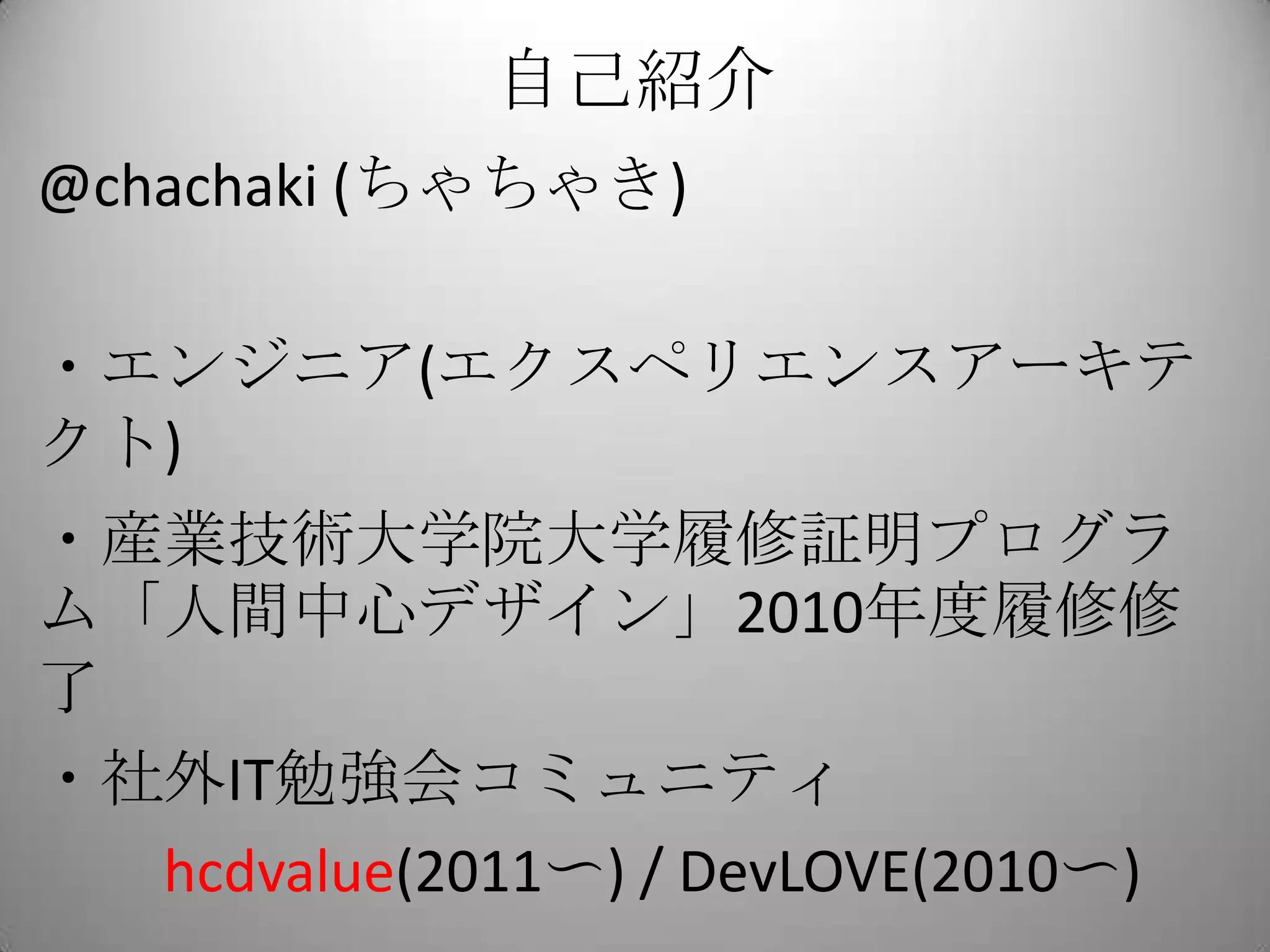 自己紹介

@chachaki (ちゃちゃき)

・エンジニア(エクスペリエンスアーキテクト)

・産業技術大学院大学履修証明プログラム「人間中心デザイン」2010年度履修修了

・社外IT勉強会コミュニティ

hcdvalue(2011〜) / DevLOVE(2010〜)